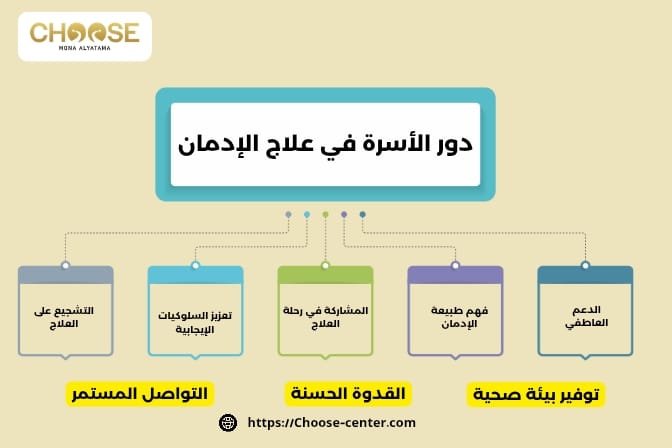 CHOOSE
MONA ALYATAMA

دور الأسرة في علاج الإدمان

الدعم العاطفي

فهم طبيعة الإدمان

المشاركة في رحلة العلاج

تعزيز السلوكيات الإيجابية

التشجيع على العلاج

توفير بيئة صحية

القدوة الحسنة

التواصل المستمر

https://Choose-center.com